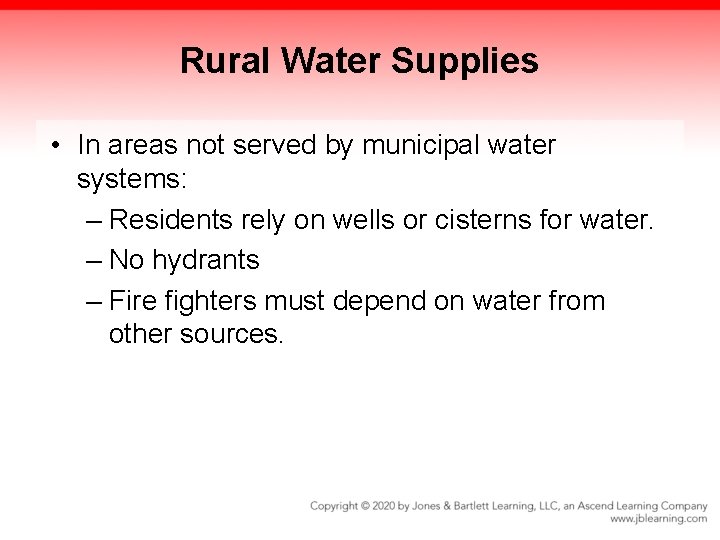 Rural Water Supplies

• In areas not served by municipal water systems:

– Residents rely on wells or cisterns for water.

– No hydrants

– Fire fighters must depend on water from other sources.

Copyright © 2020 by Jones & Bartlett Learning, LLC, an Ascend Learning Company
www.jblearning.com